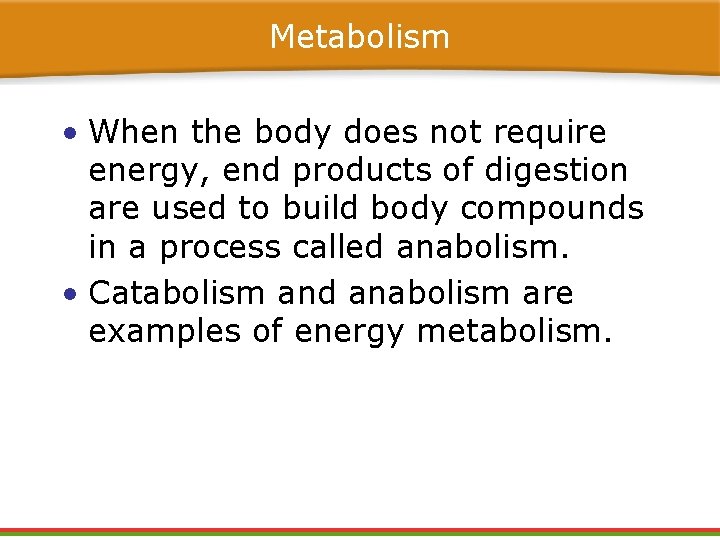 Metabolism

• When the body does not require energy, end products of digestion are used to build body compounds in a process called anabolism.
• Catabolism and anabolism are examples of energy metabolism.